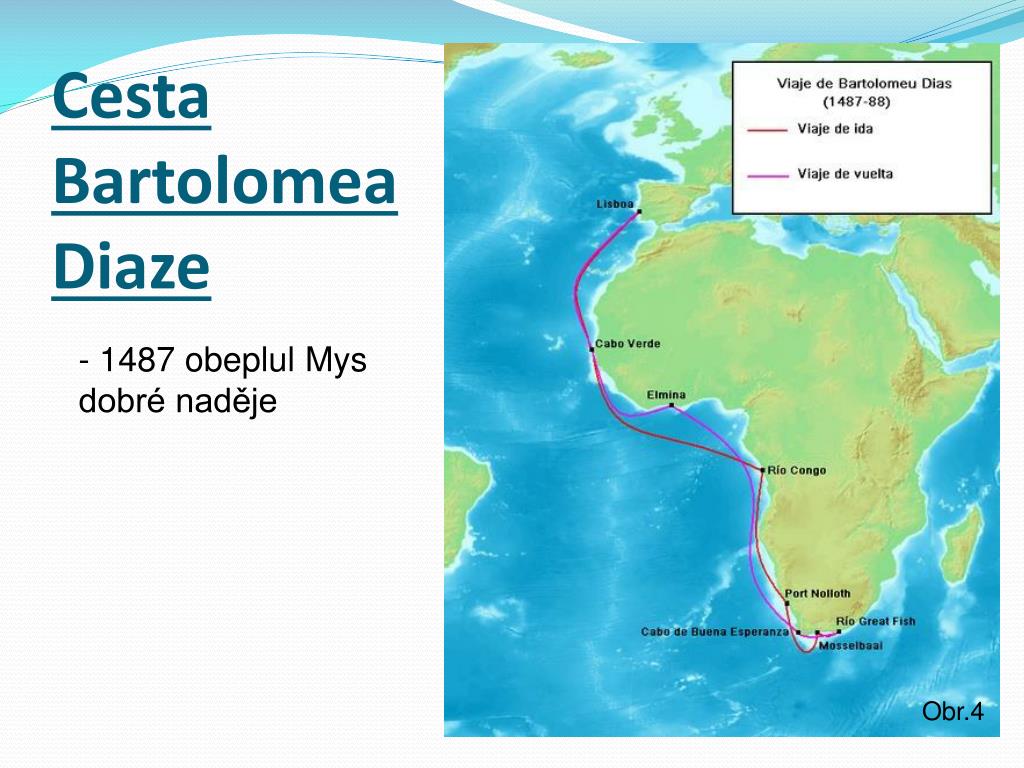 Cesta Bartolomea Diaze

- 1487 obeplul Mys dobré naděje

Viaje de Bartolomeu Dias (1487-88)

Viaje de ida

Viaje de vuelta

Lisboa

Cabo Verde

Elmina

Río Congo

Port Nolloth

Río Great Fish

Cabo de Buena Esperanza

Mosselbaai

Obr.4